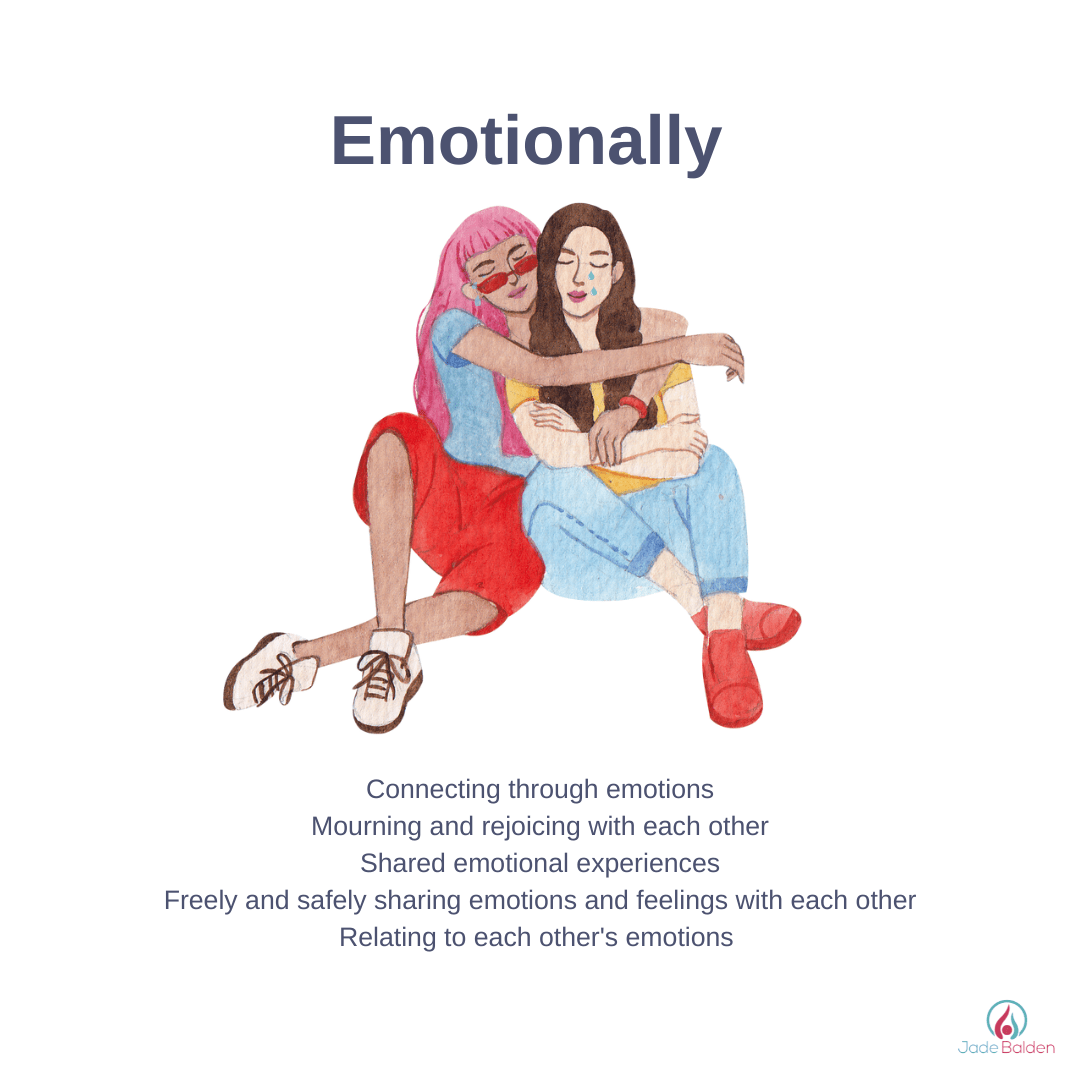 Emotionally

Connecting through emotions
Mourning and rejoicing with each other
Shared emotional experiences
Freely and safely sharing emotions and feelings with each other
Relating to each other's emotions

Jade Balden